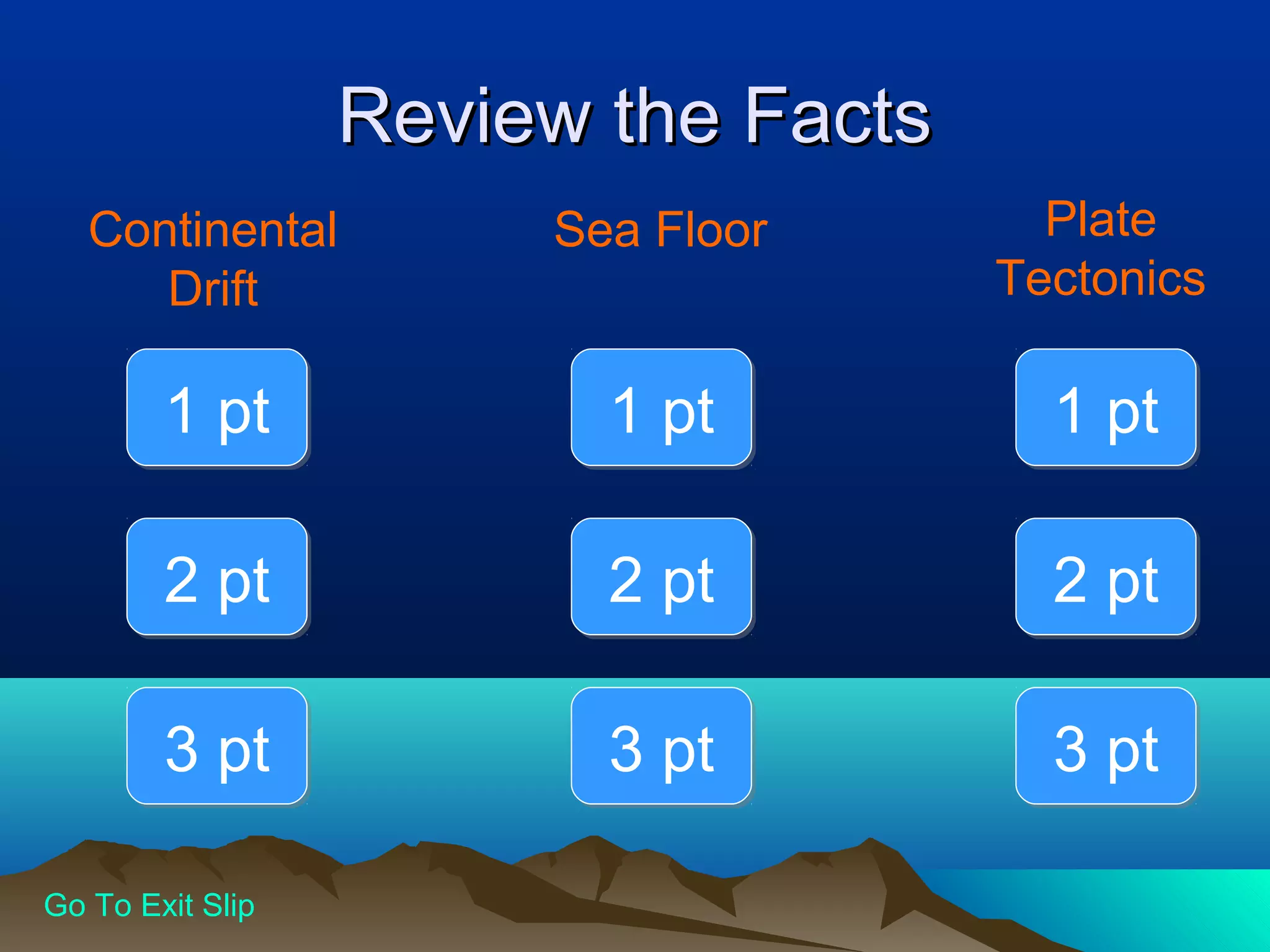 Review the Facts

| Continental Drift | Sea Floor | Plate Tectonics |
|---|---|---|
| 1 pt | 1 pt | 1 pt |
| 2 pt | 2 pt | 2 pt |
| 3 pt | 3 pt | 3 pt |

Go To Exit Slip